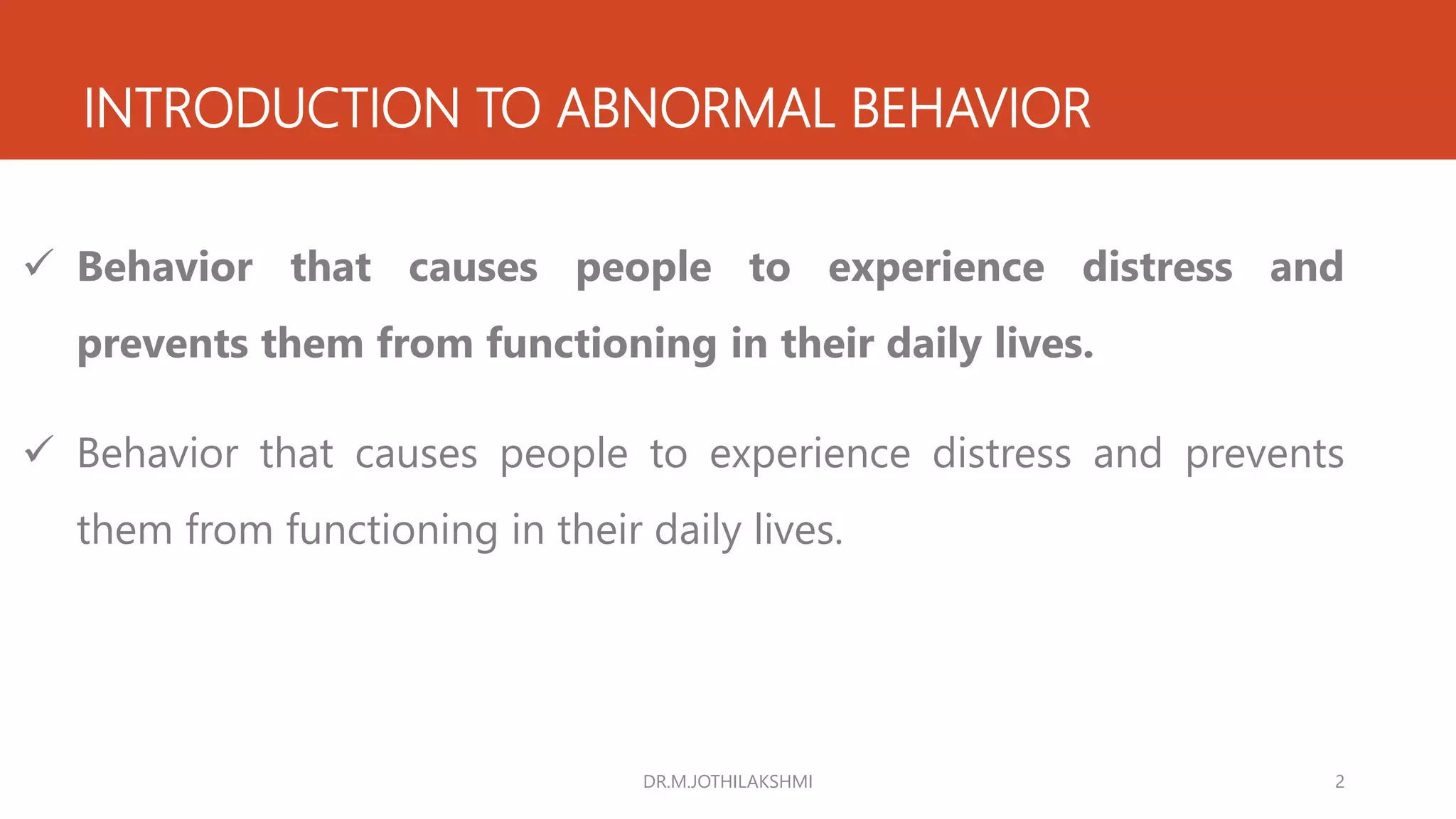 INTRODUCTION TO ABNORMAL BEHAVIOR

✓ Behavior that causes people to experience distress and prevents them from functioning in their daily lives.

✓ Behavior that causes people to experience distress and prevents them from functioning in their daily lives.

DR.M.JOTHILAKSHMI

2